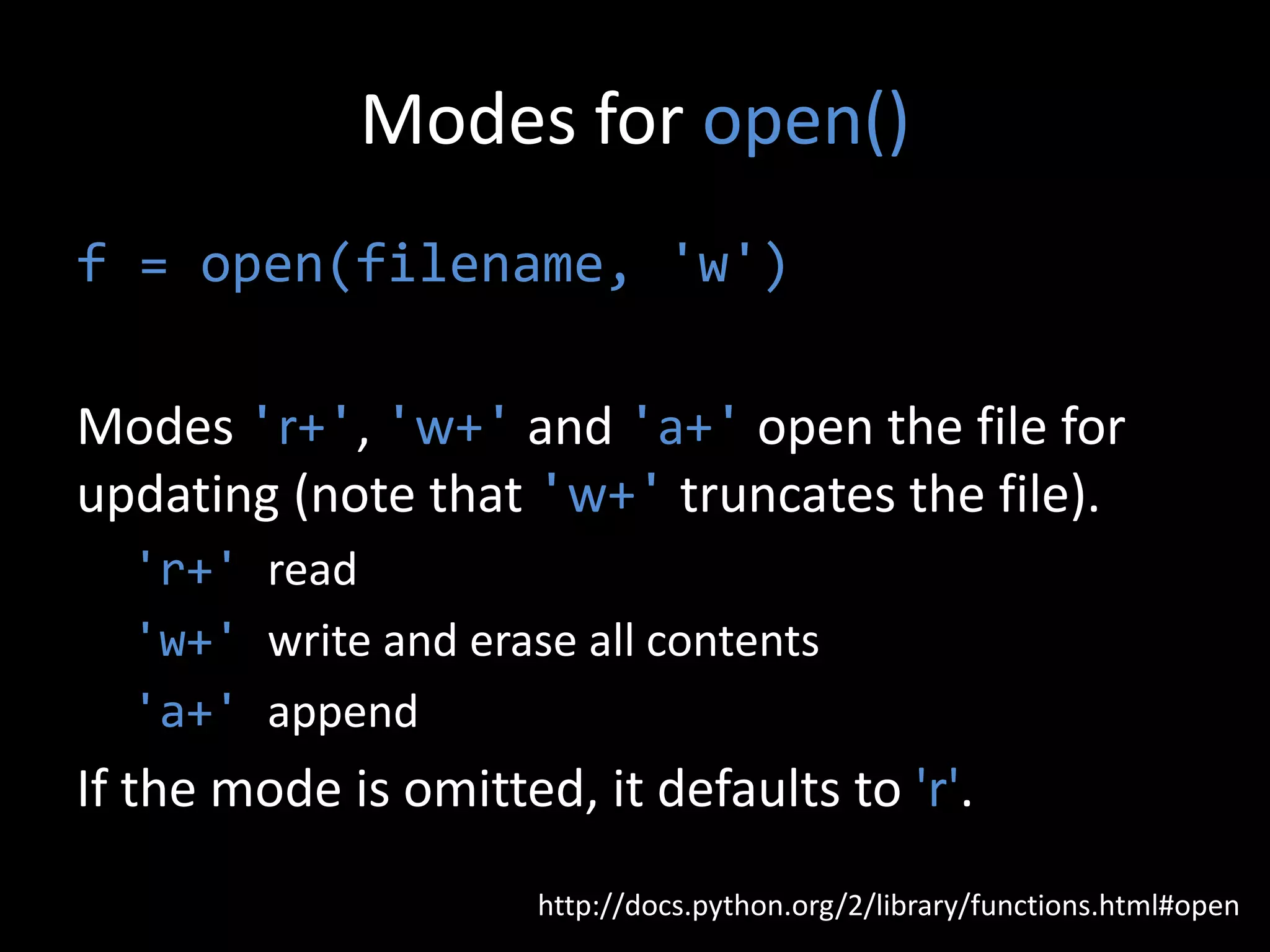 Modes for open()

f = open(filename, 'w')

Modes 'r+', 'w+' and 'a+' open the file for updating (note that 'w+' truncates the file).

'r+' read

'w+' write and erase all contents

'a+' append

If the mode is omitted, it defaults to 'r'.

http://docs.python.org/2/library/functions.html#open